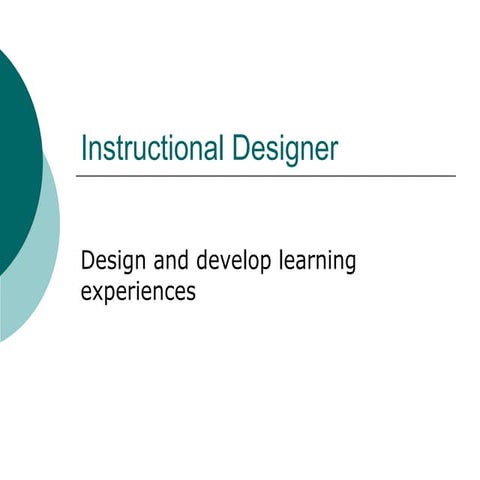 Instructional Designer

Design and develop learning experiences